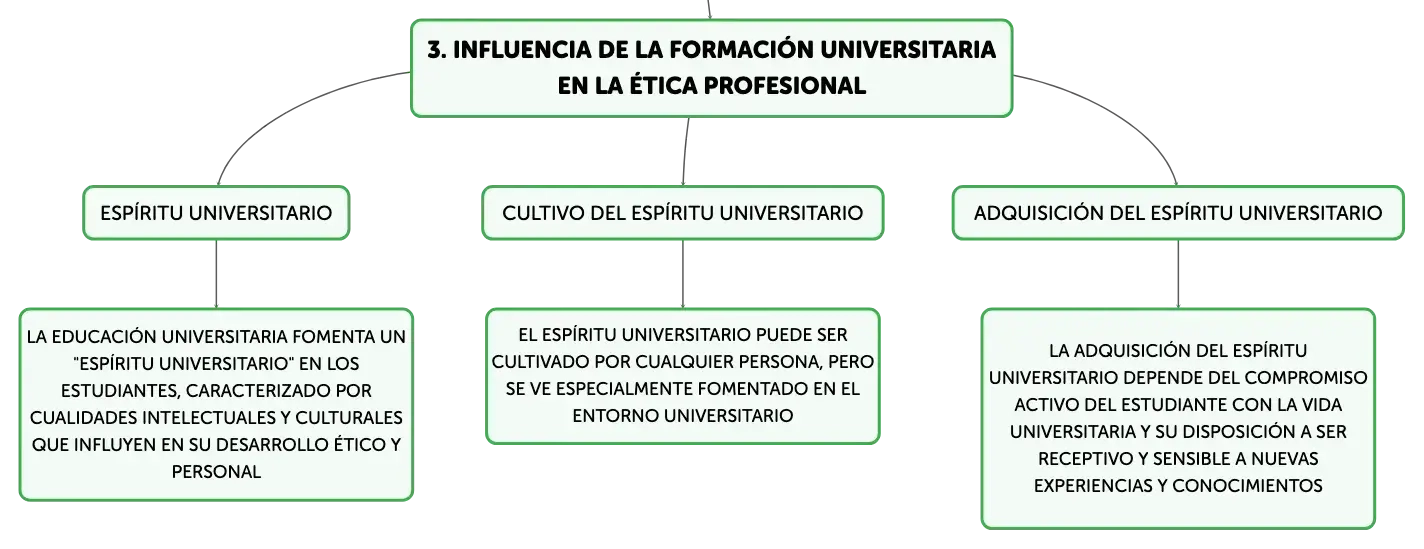 3. INFLUENCIA DE LA FORMACIÓN UNIVERSITARIA EN LA ÉTICA PROFESIONAL

ESPÍRITU UNIVERSITARIO

LA EDUCACIÓN UNIVERSITARIA FOMENTA UN "ESPÍRITU UNIVERSITARIO" EN LOS ESTUDIANTES, CARACTERIZADO POR CUALIDADES INTELECTUALES Y CULTURALES QUE INFLUYEN EN SU DESARROLLO ÉTICO Y PERSONAL

CULTIVO DEL ESPÍRITU UNIVERSITARIO

EL ESPÍRITU UNIVERSITARIO PUEDE SER CULTIVADO POR CUALQUIER PERSONA, PERO SE VE ESPECIALMENTE FOMENTADO EN EL ENTORNO UNIVERSITARIO

ADQUISICIÓN DEL ESPÍRITU UNIVERSITARIO

LA ADQUISICIÓN DEL ESPÍRITU UNIVERSITARIO DEPENDE DEL COMPROMISO ACTIVO DEL ESTUDIANTE CON LA VIDA UNIVERSITARIA Y SU DISPOSICIÓN A SER RECEPTIVO Y SENSIBLE A NUEVAS EXPERIENCIAS Y CONOCIMIENTOS